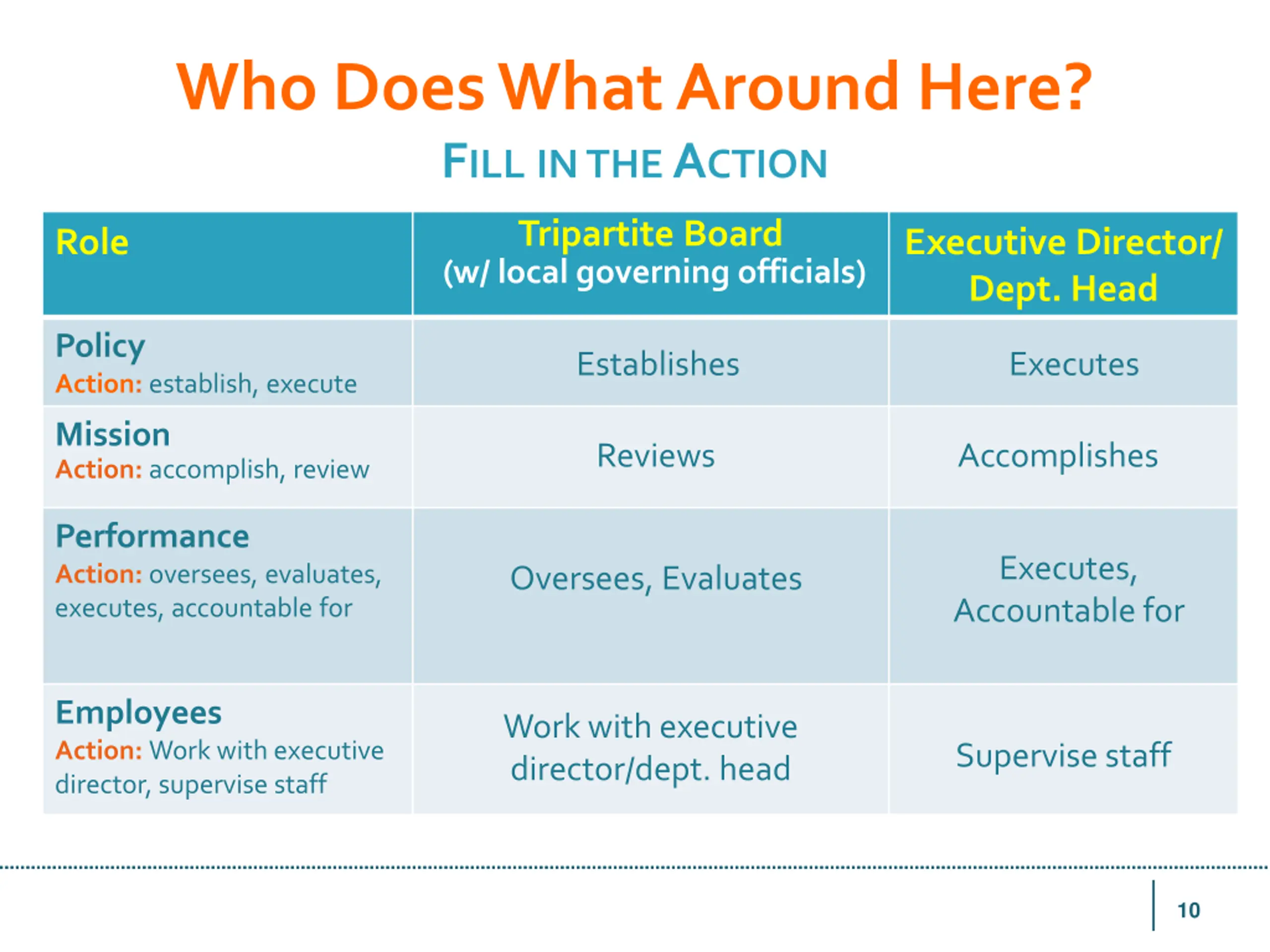 Who Does What Around Here?

FILL IN THE ACTION

| Role | Tripartite Board (w/ local governing officials) | Executive Director/ Dept. Head |
|---|---|---|
| Policy Action: establish, execute | Establishes | Executes |
| Mission Action: accomplish, review | Reviews | Accomplishes |
| Performance Action: oversees, evaluates, executes, accountable for | Oversees, Evaluates | Executes, Accountable for |
| Employees Action: Work with executive director, supervise staff | Work with executive director/dept. head | Supervise staff |

10